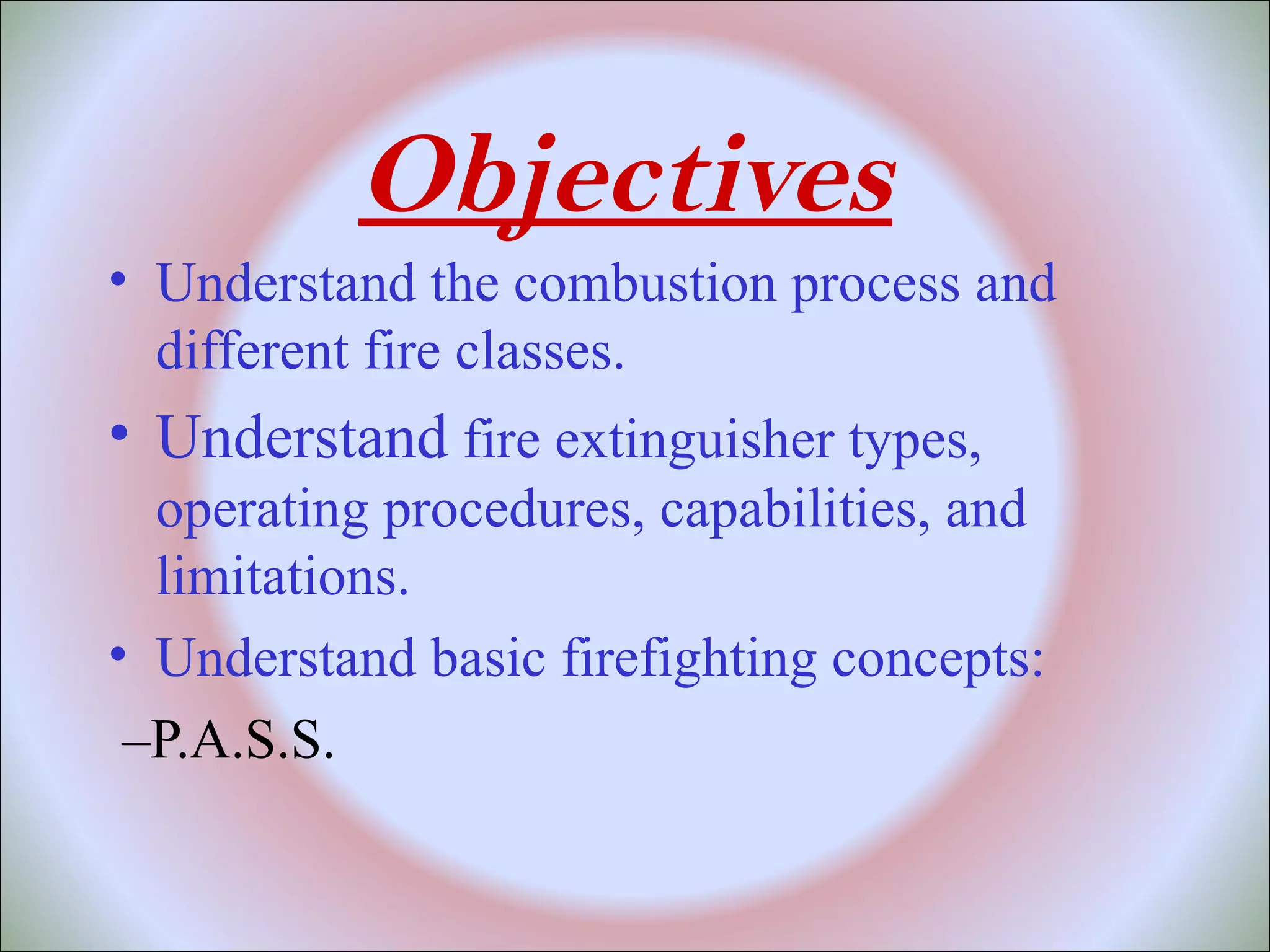 Objectives

• Understand the combustion process and different fire classes.

• Understand fire extinguisher types, operating procedures, capabilities, and limitations.

• Understand basic firefighting concepts:

–P.A.S.S.